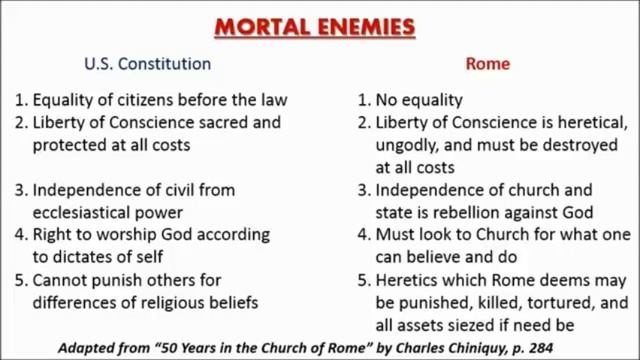 MORTAL ENEMIES

U.S. Constitution

1. Equality of citizens before the law
2. Liberty of Conscience sacred and protected at all costs
3. Independence of civil from ecclesiastical power
4. Right to worship God according to dictates of self
5. Cannot punish others for differences of religious beliefs

Rome

1. No equality
2. Liberty of Conscience is heretical, ungodly, and must be destroyed at all costs
3. Independence of church and state is rebellion against God
4. Must look to Church for what one can believe and do
5. Heretics which Rome deems may be punished, killed, tortured, and all assets siezed if need be

Adapted from "50 Years in the Church of Rome" by Charles Chiniquy, p. 284